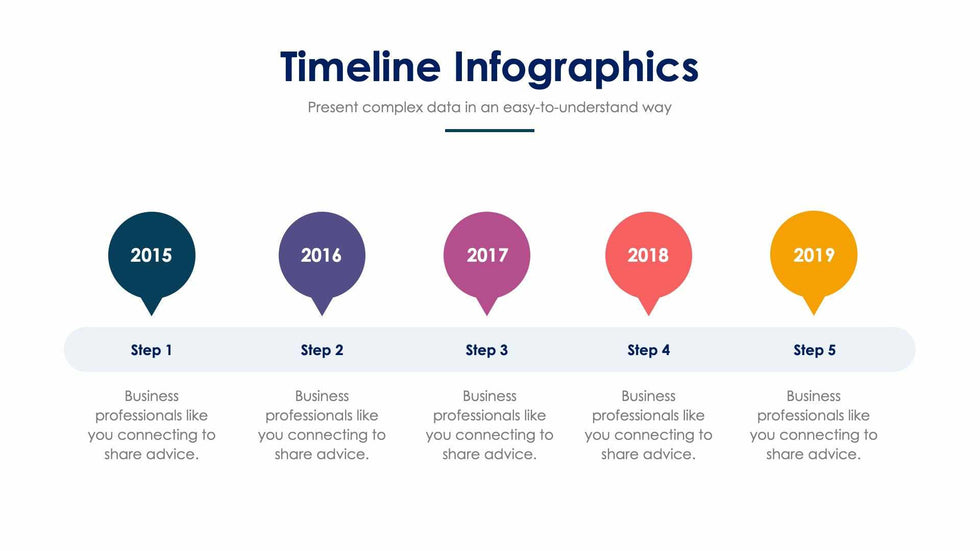 Timeline Infographics

Present complex data in an easy-to-understand way

2015

Step 1

Business professionals like you connecting to share advice.

2016

Step 2

Business professionals like you connecting to share advice.

2017

Step 3

Business professionals like you connecting to share advice.

2018

Step 4

Business professionals like you connecting to share advice.

2019

Step 5

Business professionals like you connecting to share advice.